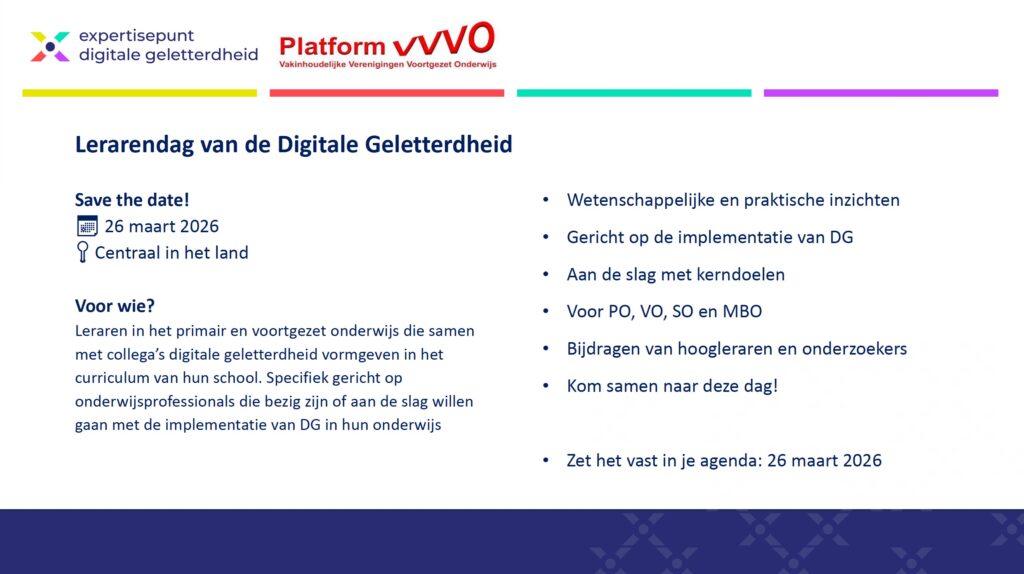 expertisepunt
digitale geletterdheid

Platform VVVO
Vakinhoudelijke Verenigingen Voortgezet Onderwijs

Lerarendag van de Digitale Geletterdheid

Save the date!
26 maart 2026
Centraal in het land

Voor wie?
Leraren in het primair en voortgezet onderwijs die samen met collega's digitale geletterdheid vormgeven in het curriculum van hun school. Specifiek gericht op onderwijsprofessionals die bezig zijn of aan de slag willen gaan met de implementatie van DG in hun onderwijs

• Wetenschappelijke en praktische inzichten
• Gericht op de implementatie van DG
• Aan de slag met kerndoelen
• Voor PO, VO, SO en MBO
• Bijdragen van hoogleraren en onderzoekers
• Kom samen naar deze dag!

• Zet het vast in je agenda: 26 maart 2026